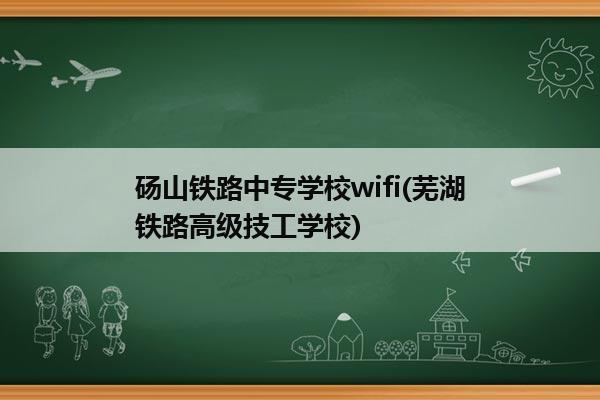 砀山铁路中专学校wifi(芜湖铁路高级技工学校)